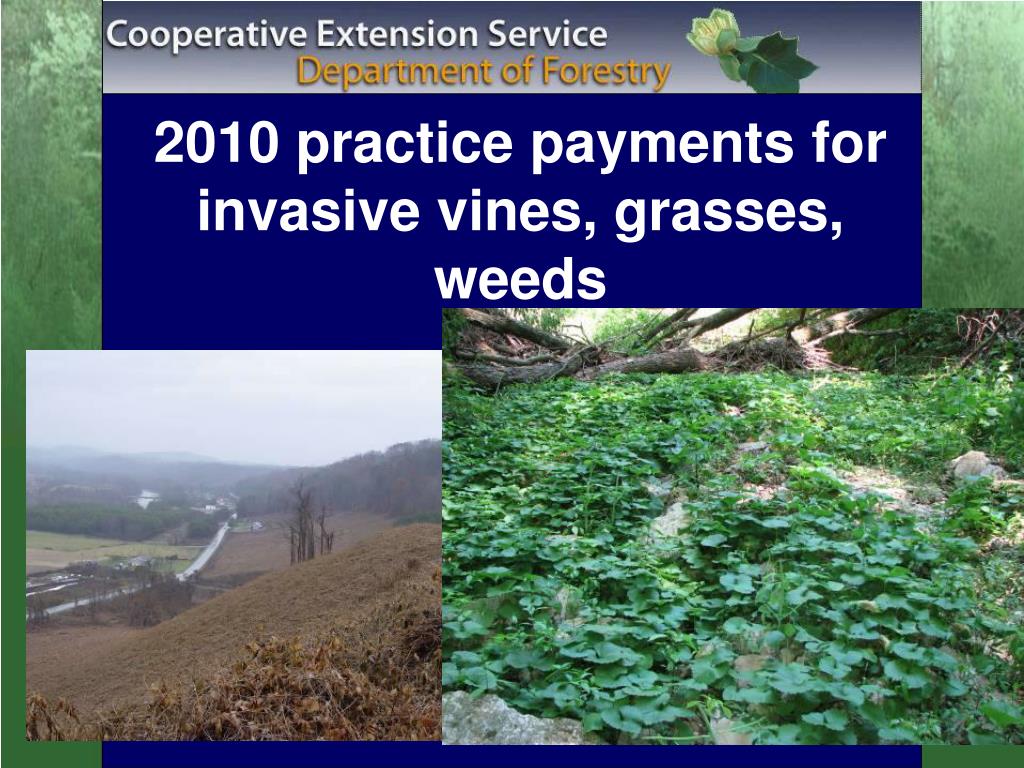 Cooperative Extension Service
Department of Forestry

2010 practice payments for invasive vines, grasses, weeds